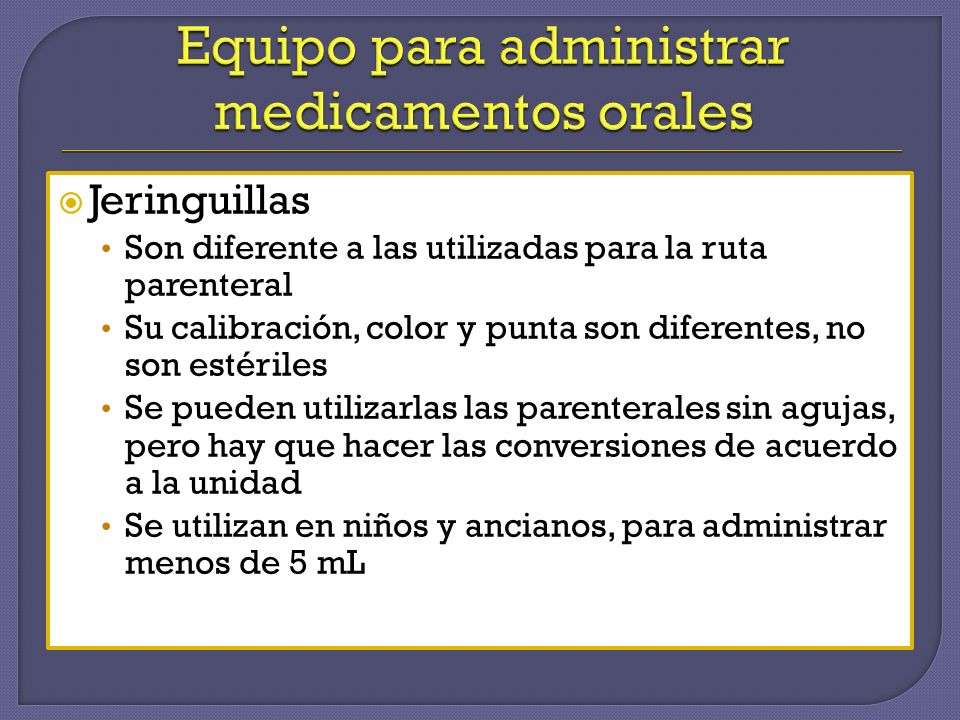 Equipo para administrar medicamentos orales

Jeringuillas

• Son diferente a las utilizadas para la ruta parenteral
• Su calibración, color y punta son diferentes, no son estériles
• Se pueden utilizarlas las parenterales sin agujas, pero hay que hacer las conversiones de acuerdo a la unidad
• Se utilizan en niños y ancianos, para administrar menos de 5 mL